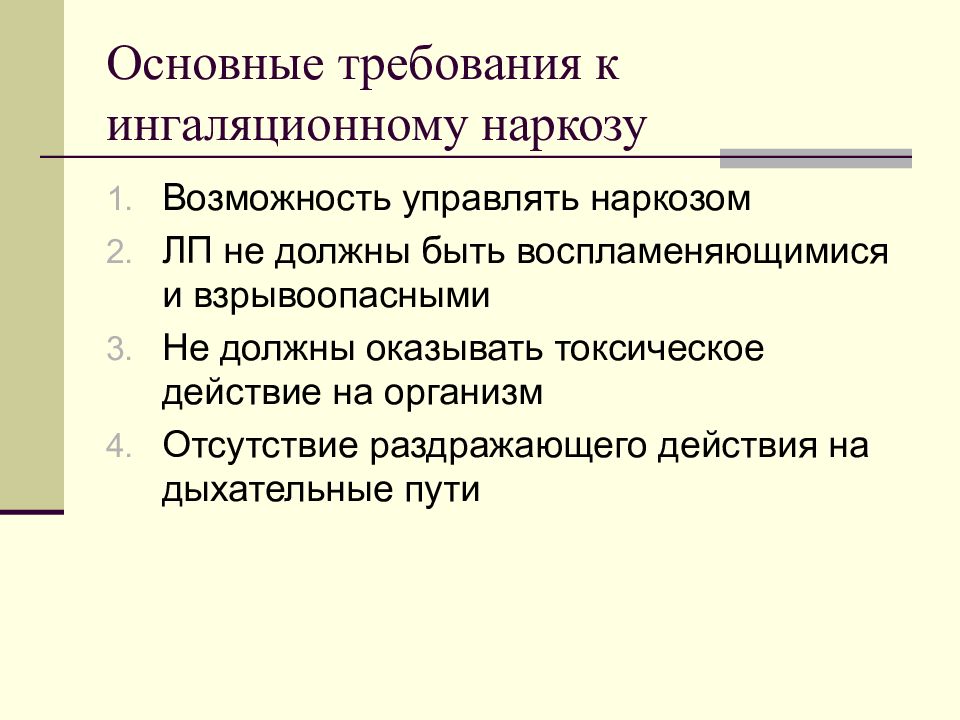 Основные требования к ингаляционному наркозу

1. Возможность управлять наркозом
2. ЛП не должны быть воспламеняющимися и взрывоопасными
3. Не должны оказывать токсическое действие на организм
4. Отсутствие раздражающего действия на дыхательные пути